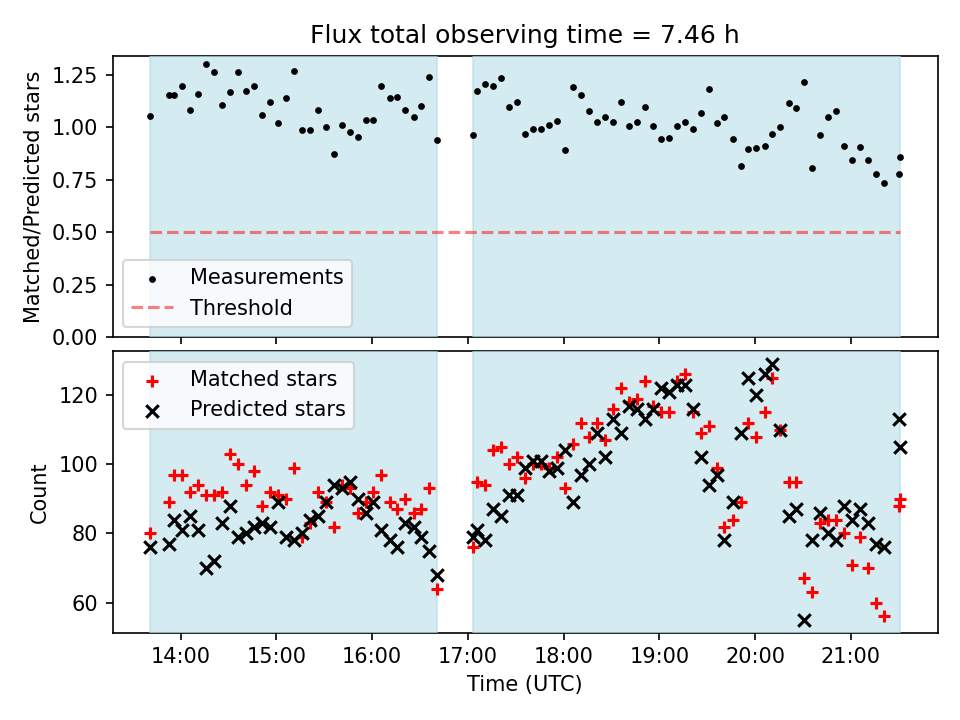 Flux total observing time = 7.46 h

Matched/Predicted stars

1.25
1.00
0.75
0.50
0.25
0.00

Measurements
Threshold

Matched stars
Predicted stars

Count

120
100
80
60

14:00
15:00
16:00
17:00
18:00
19:00
20:00
21:00

Time (UTC)